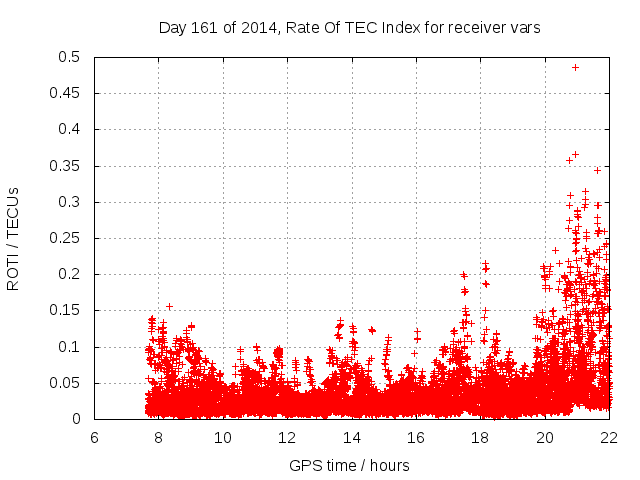 Day 161 of 2014, Rate Of TEC Index for receiver vars

ROTI / TECUs

0.5
0.45
0.4
0.35
0.3
0.25
0.2
0.15
0.1
0.05
0

6
8
10
12
14
16
18
20
22

GPS time / hours